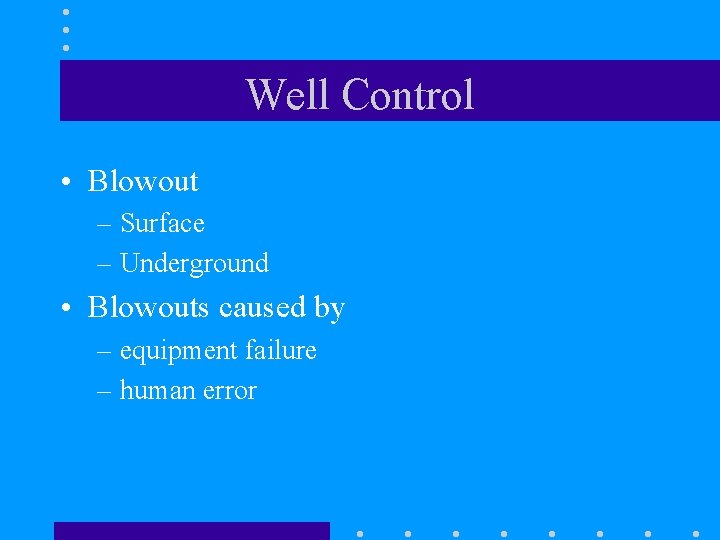 Well Control

• Blowout
– Surface
– Underground
• Blowouts caused by
– equipment failure
– human error